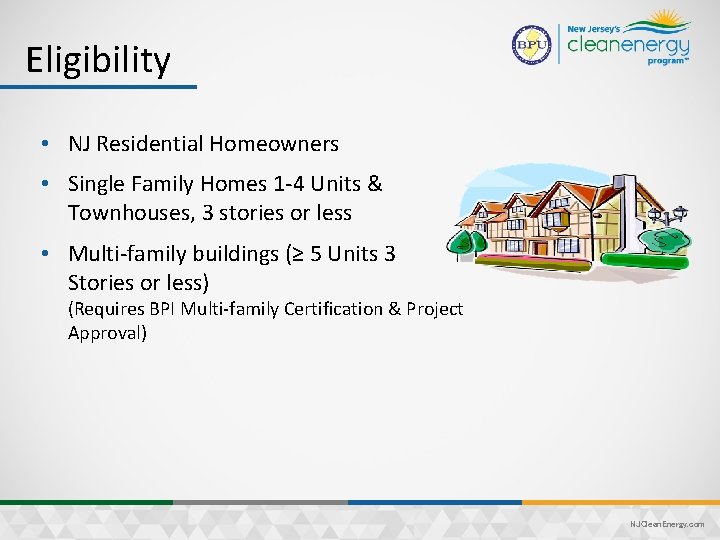 Eligibility

BPU

New Jersey's cleanenergy program™

• NJ Residential Homeowners

• Single Family Homes 1-4 Units & Townhouses, 3 stories or less

• Multi-family buildings (≥ 5 Units 3 Stories or less)
(Requires BPI Multi-family Certification & Project Approval)

NJCleanEnergy.com